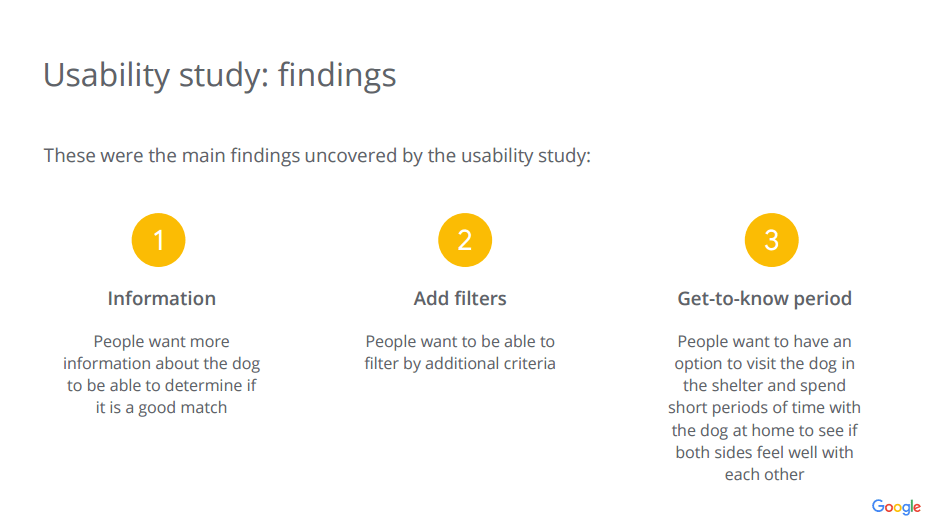 Usability study: findings

These were the main findings uncovered by the usability study:

1

Information

People want more information about the dog to be able to determine if it is a good match

2

Add filters

People want to be able to filter by additional criteria

3

Get-to-know period

People want to have an option to visit the dog in the shelter and spend short periods of time with the dog at home to see if both sides feel well with each other

Google